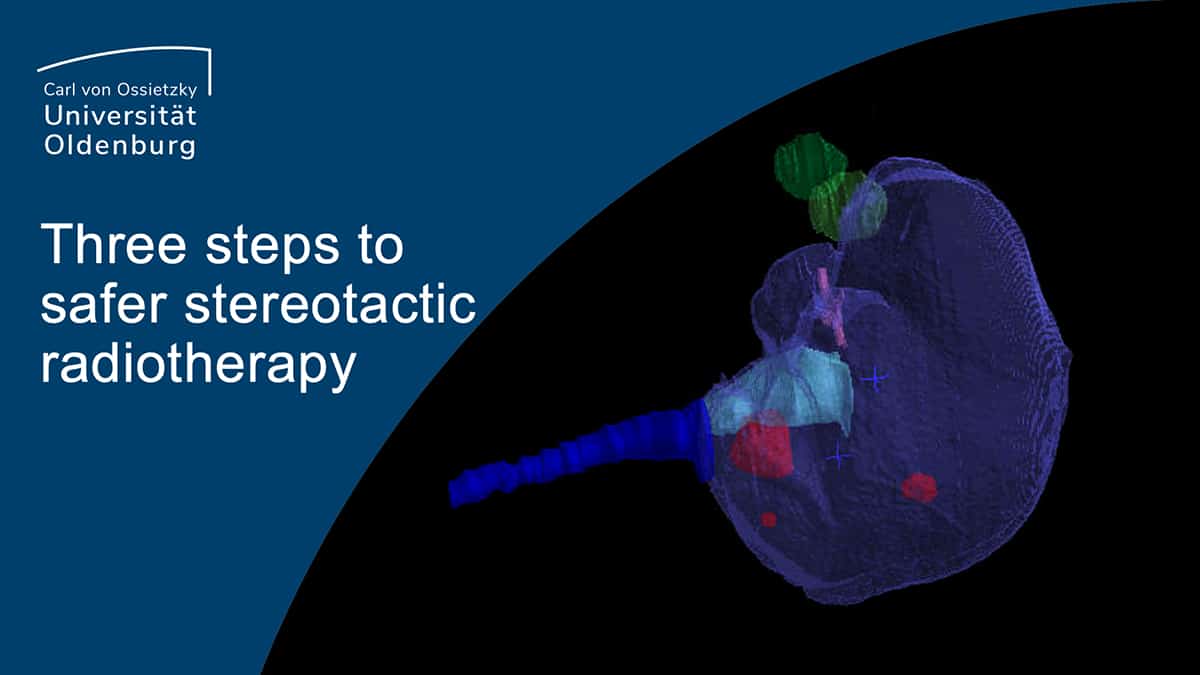 Carl von Ossietzky
Universität
Oldenburg

Three steps to safer stereotactic radiotherapy